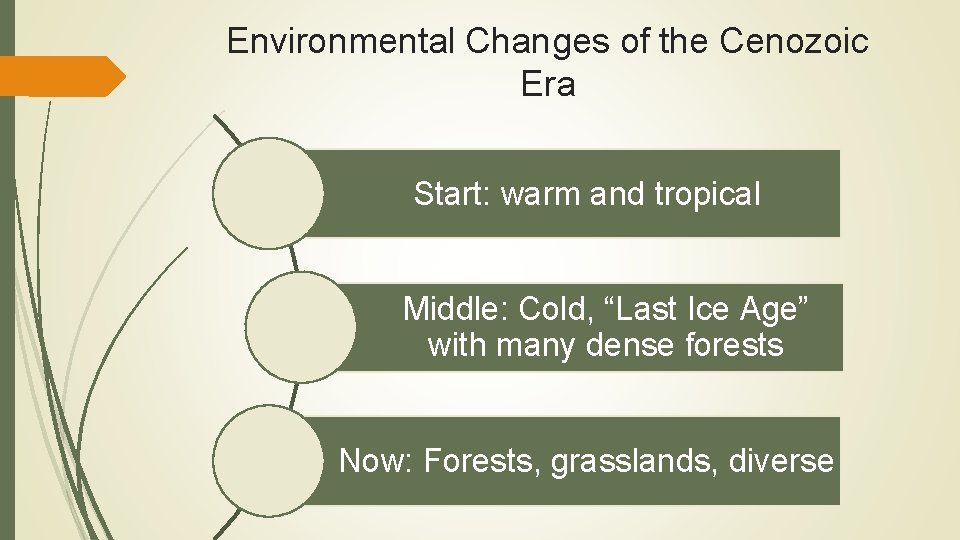 Environmental Changes of the Cenozoic Era

Start: warm and tropical

Middle: Cold, “Last Ice Age” with many dense forests

Now: Forests, grasslands, diverse